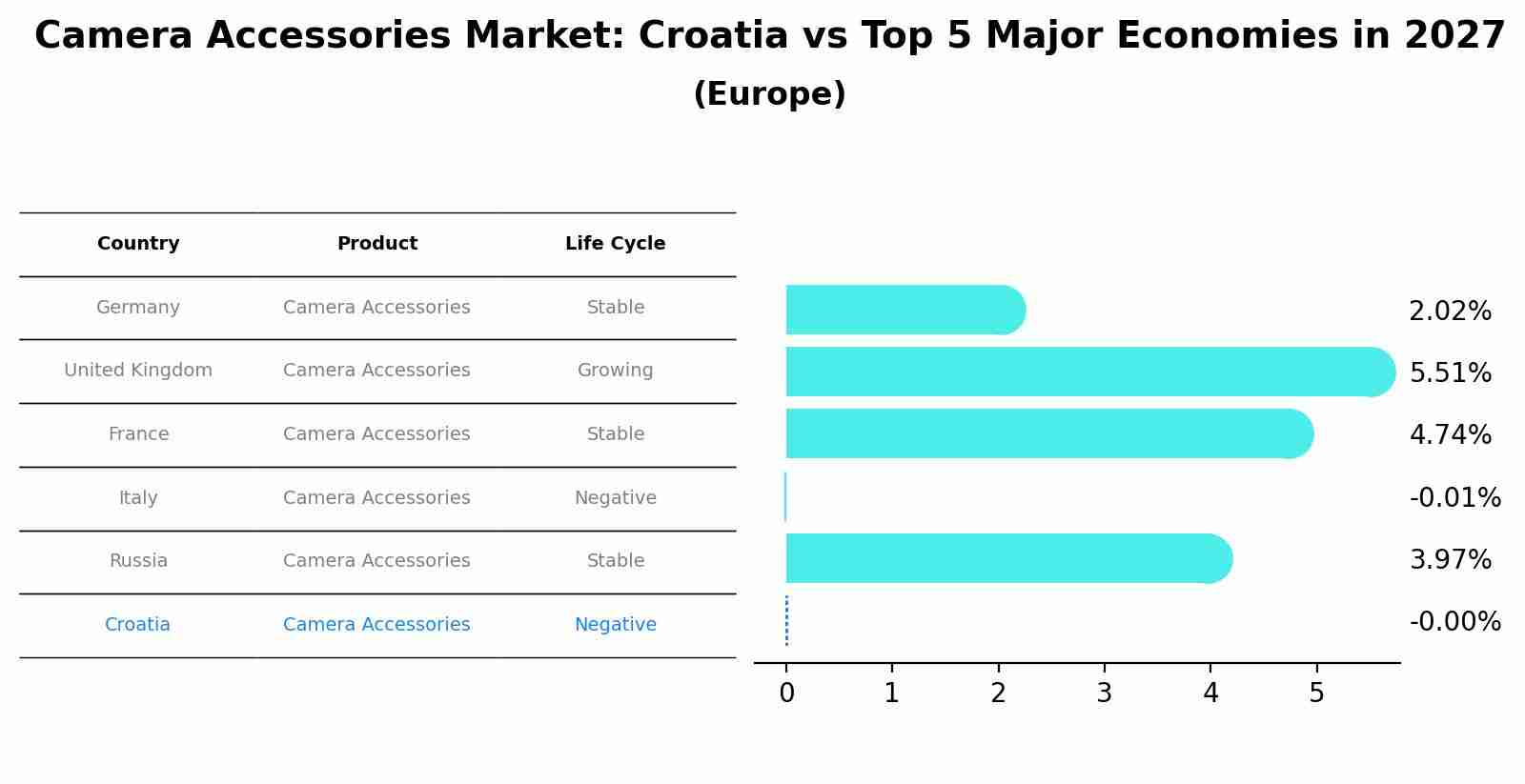 Camera Accessories Market: Croatia vs Top 5 Major Economies in 2027
(Europe)

| Country | Product | Life Cycle |
|---|---|---|
| Germany | Camera Accessories | Stable |
| United Kingdom | Camera Accessories | Growing |
| France | Camera Accessories | Stable |
| Italy | Camera Accessories | Negative |
| Russia | Camera Accessories | Stable |
| Croatia | Camera Accessories | Negative |

2.02%
5.51%
4.74%
-0.01%
3.97%
-0.00%

0 1 2 3 4 5